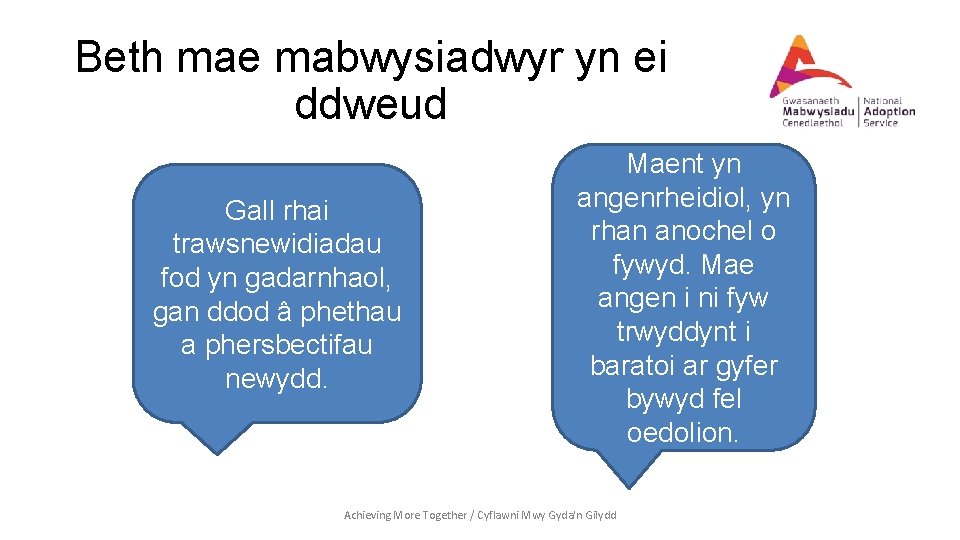 Beth mae mabwysiadwyr yn ei ddweud

Gwasanaeth Mabwysiadu Cenedlaethol | National Adoption Service

Gall rhai trawsnewidiadau fod yn gadarnhaol, gan ddod â phethau a phersbectifau newydd.

Maent yn angenrheidiol, yn rhan anochel o fywyd. Mae angen i ni fyw trwyddynt i baratoi ar gyfer bywyd fel oedolion.

Achieving More Together / Cyflawni Mwy Gyda'n Gilydd